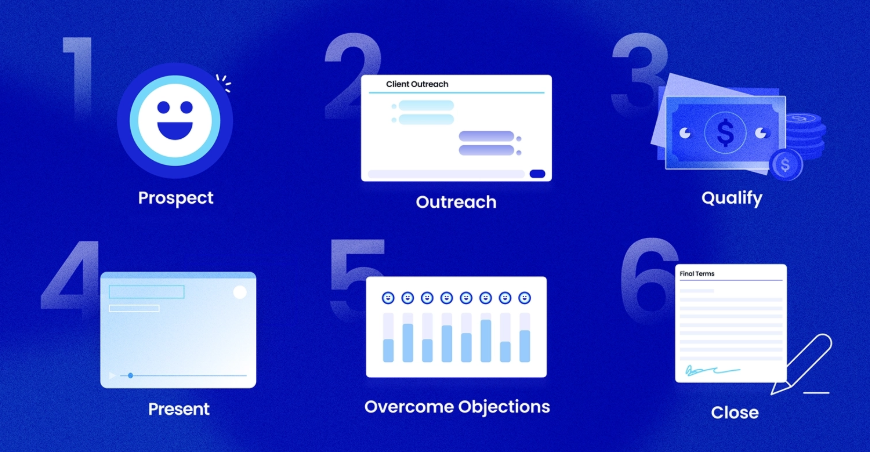 1
Prospect

2
Client Outreach
Outreach

3
$
$
Qualify

4
Present

5
Overcome Objections

6
Final Terms
Close